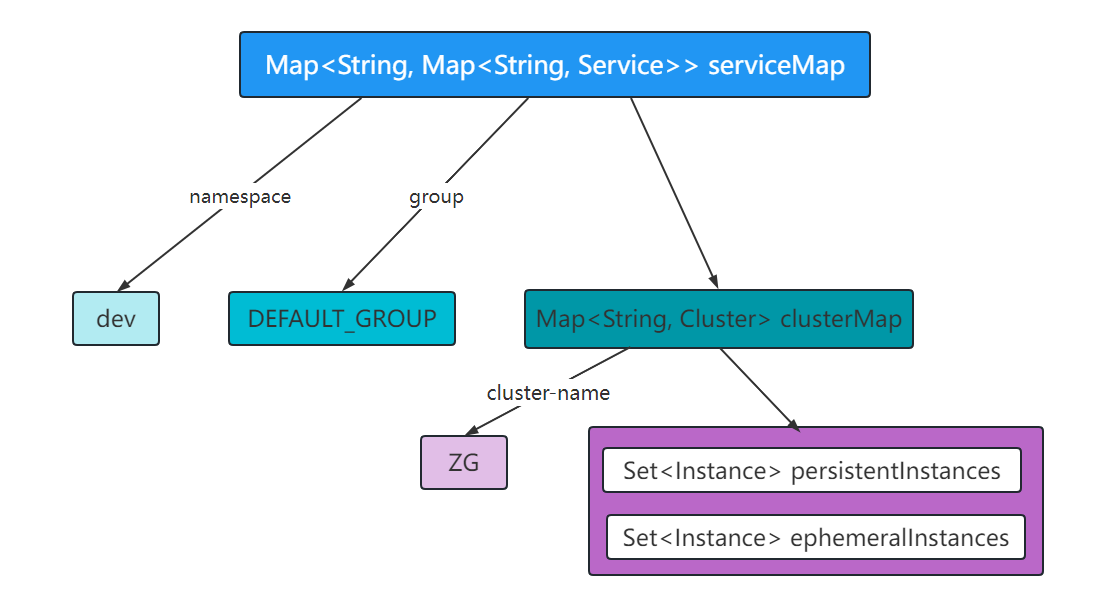 Map<String, Map<String, Service>> serviceMap

namespace

group

dev

DEFAULT_GROUP

Map<String, Cluster> clusterMap

cluster-name

ZG

Set<Instance> persistentInstances

Set<Instance> ephemeralInstances